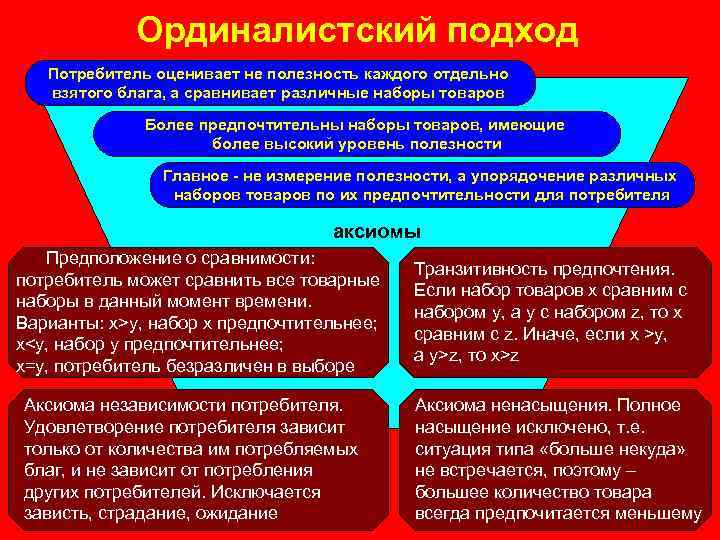 Ординалистский подход

Потребитель оценивает не полезность каждого отдельно взятого блага, а сравнивает различные наборы товаров

Более предпочтительны наборы товаров, имеющие более высокий уровень полезности

Главное - не измерение полезности, а упорядочение различных наборов товаров по их предпочтительности для потребителя

аксиомы

Предположение о сравнимости: потребитель может сравнить все товарные наборы в данный момент времени. Варианты: x>y, набор x предпочтительнее; x<y, набор y предпочтительнее; x=y, потребитель безразличен в выборе

Транзитивность предпочтения. Если набор товаров x сравним с набором y, а y с набором z, то x сравним с z. Иначе, если x >y, а y>z, то x>z

Аксиома независимости потребителя. Удовлетворение потребителя зависит только от количества им потребляемых благ, и не зависит от потребления других потребителей. Исключается зависть, страдание, ожидание

Аксиома ненасыщения. Полное насыщение исключено, т.е. ситуация типа «больше некуда» не встречается, поэтому – большее количество товара всегда предпочитается меньшему